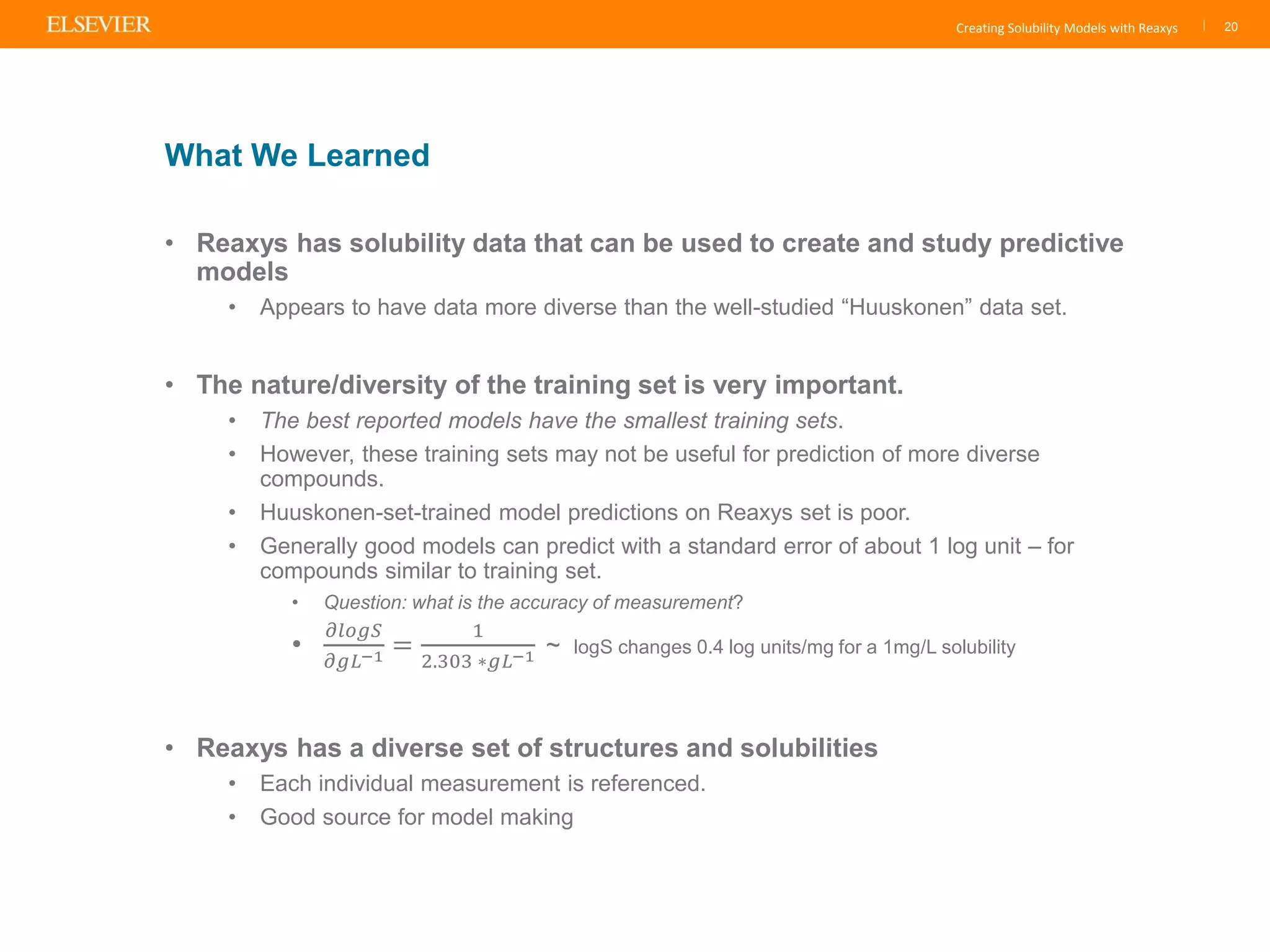 ELSEVIER

Creating Solubility Models with Reaxys | 20

What We Learned

• Reaxys has solubility data that can be used to create and study predictive models
  • Appears to have data more diverse than the well-studied “Huuskonen” data set.

• The nature/diversity of the training set is very important.
  • The best reported models have the smallest training sets.
  • However, these training sets may not be useful for prediction of more diverse compounds.
  • Huuskonen-set-trained model predictions on Reaxys set is poor.
  • Generally good models can predict with a standard error of about 1 log unit – for compounds similar to training set.
    • Question: what is the accuracy of measurement?
    • $\frac{\partial logS}{\partial gL^{-1}} = \frac{1}{2.303 * gL^{-1}} \sim$ logS changes 0.4 log units/mg for a 1mg/L solubility

• Reaxys has a diverse set of structures and solubilities
  • Each individual measurement is referenced.
  • Good source for model making